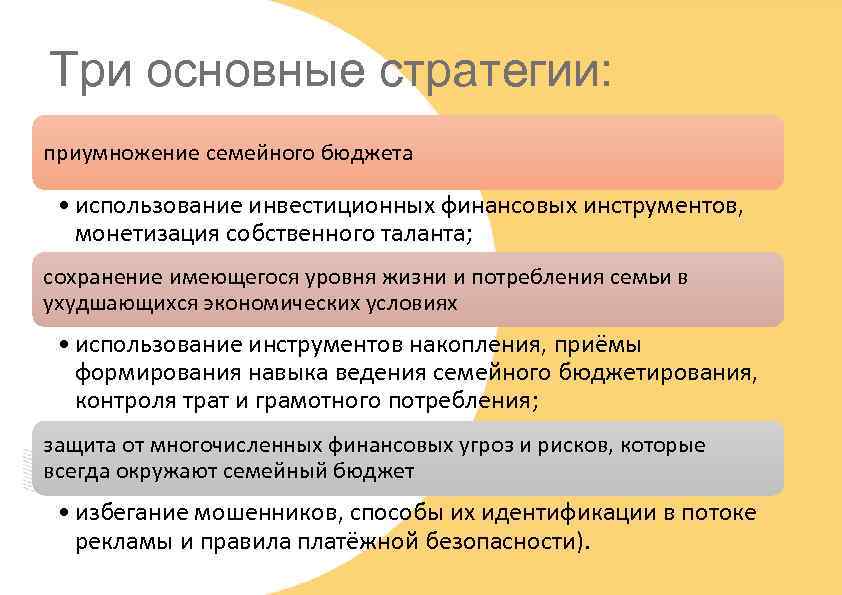 Три основные стратегии:

приумножение семейного бюджета

• использование инвестиционных финансовых инструментов, монетизация собственного таланта;

сохранение имеющегося уровня жизни и потребления семьи в ухудшающихся экономических условиях

• использование инструментов накопления, приёмы формирования навыка ведения семейного бюджетирования, контроля трат и грамотного потребления;

защита от многочисленных финансовых угроз и рисков, которые всегда окружают семейный бюджет

• избегание мошенников, способы их идентификации в потоке рекламы и правила платёжной безопасности).